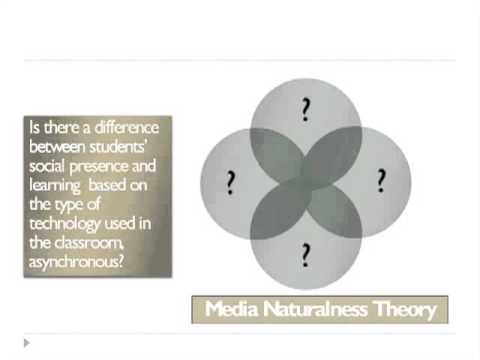 Is there a difference between students' social presence and learning based on the type of technology used in the classroom, asynchronous?

?

?

?

?

Media Naturalness Theory